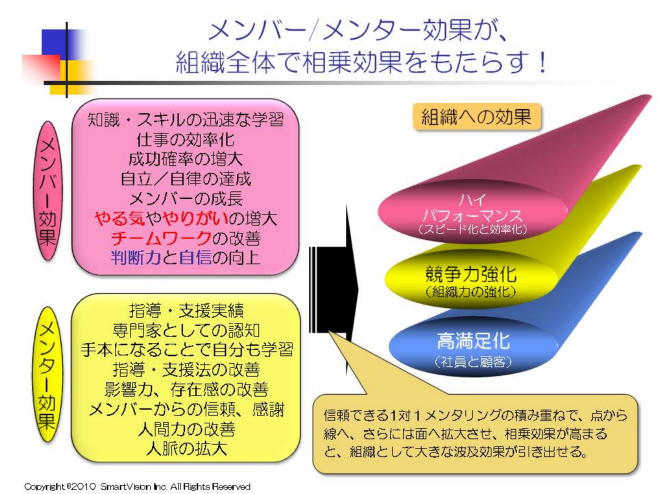 メンバー/メンター効果が、
組織全体で相乗効果をもたらす！

メンバー効果

知識・スキルの迅速な学習
仕事の効率化
成功確率の増大
自立／自律の達成
メンバーの成長
やる気ややりがいの増大
チームワークの改善
判断力と自信の向上

メンター効果

指導・支援実績
専門家としての認知
手本になることで自分も学習
指導・支援法の改善
影響力、存在感の改善
メンバーからの信頼、感謝
人間力の改善
人脈の拡大

組織への効果

ハイ
パフォーマンス
（スピード化と効率化）

競争力強化
（組織力の強化）

高満足化
（社員と顧客）

信頼できる1対１メンタリングの積み重ねで、点から線へ、さらには面へ拡大させ、相乗効果が高まると、組織として大きな波及効果が引き出せる。

Copyright ©2010 SmartVision Inc. All Rights Reserved